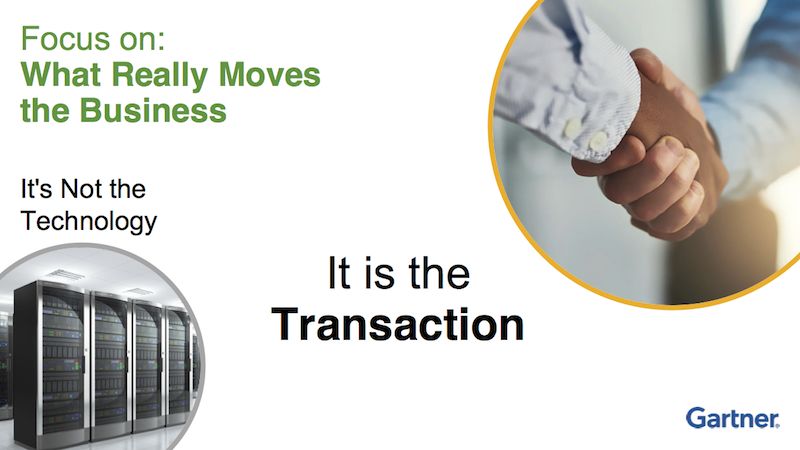 Focus on:
What Really Moves the Business

It's Not the Technology

It is the
Transaction

Gartner.